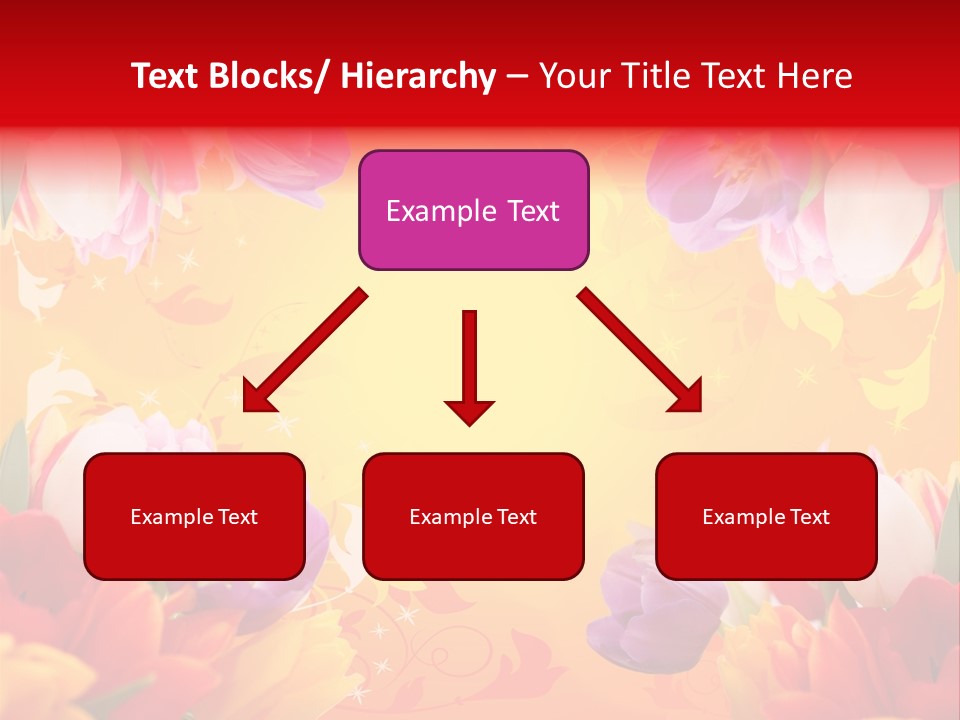 Text Blocks/ Hierarchy – Your Title Text Here

Example Text

Example Text

Example Text

Example Text